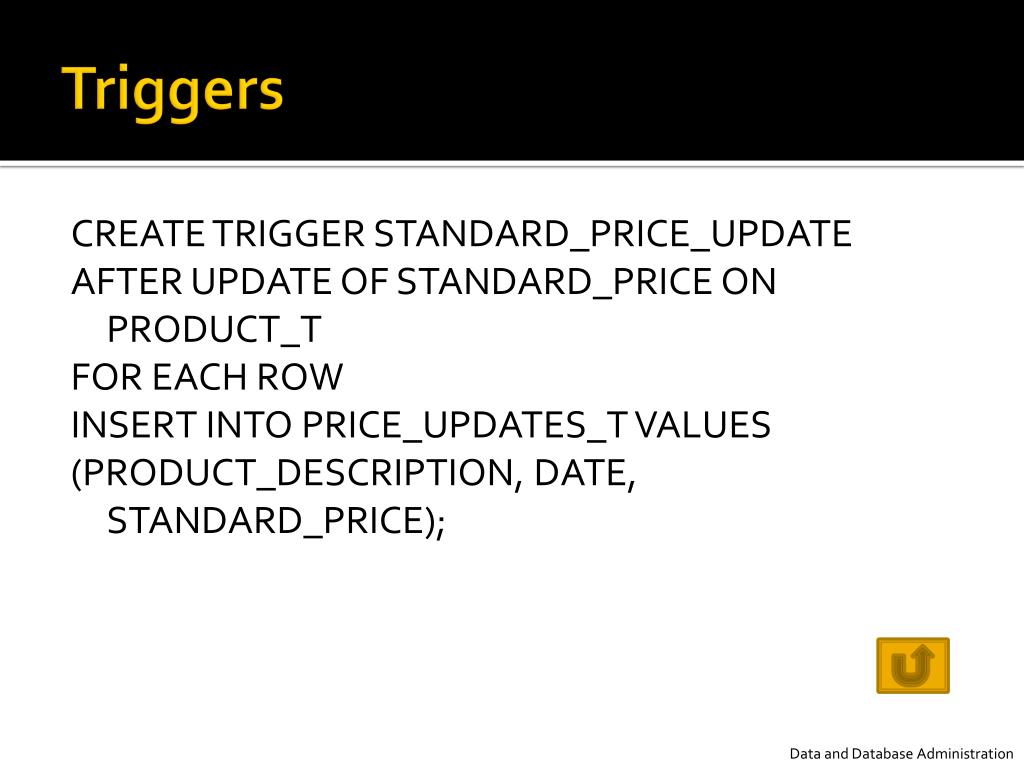 Triggers

CREATE TRIGGER STANDARD_PRICE_UPDATE
AFTER UPDATE OF STANDARD_PRICE ON PRODUCT_T
FOR EACH ROW
INSERT INTO PRICE_UPDATES_T VALUES
(PRODUCT_DESCRIPTION, DATE, STANDARD_PRICE);

Data and Database Administration